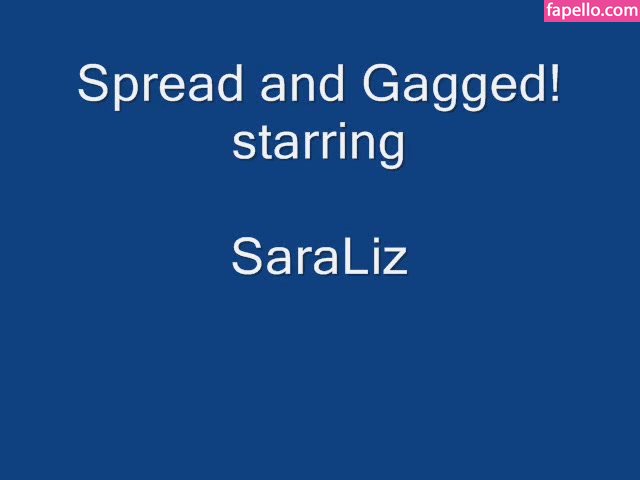 fapello.com

Spread and Gagged!
starring

SaraLiz